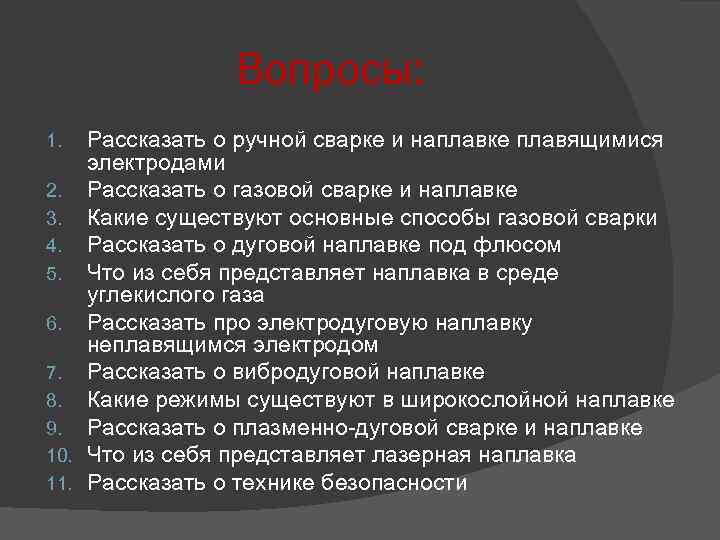 Вопросы:

1. Рассказать о ручной сварке и наплавке плавящимися электродами
2. Рассказать о газовой сварке и наплавке
3. Какие существуют основные способы газовой сварки
4. Рассказать о дуговой наплавке под флюсом
5. Что из себя представляет наплавка в среде углекислого газа
6. Рассказать про электродуговую наплавку неплавящимся электродом
7. Рассказать о вибродуговой наплавке
8. Какие режимы существуют в широкослойной наплавке
9. Рассказать о плазменно-дуговой сварке и наплавке
10. Что из себя представляет лазерная наплавка
11. Рассказать о технике безопасности